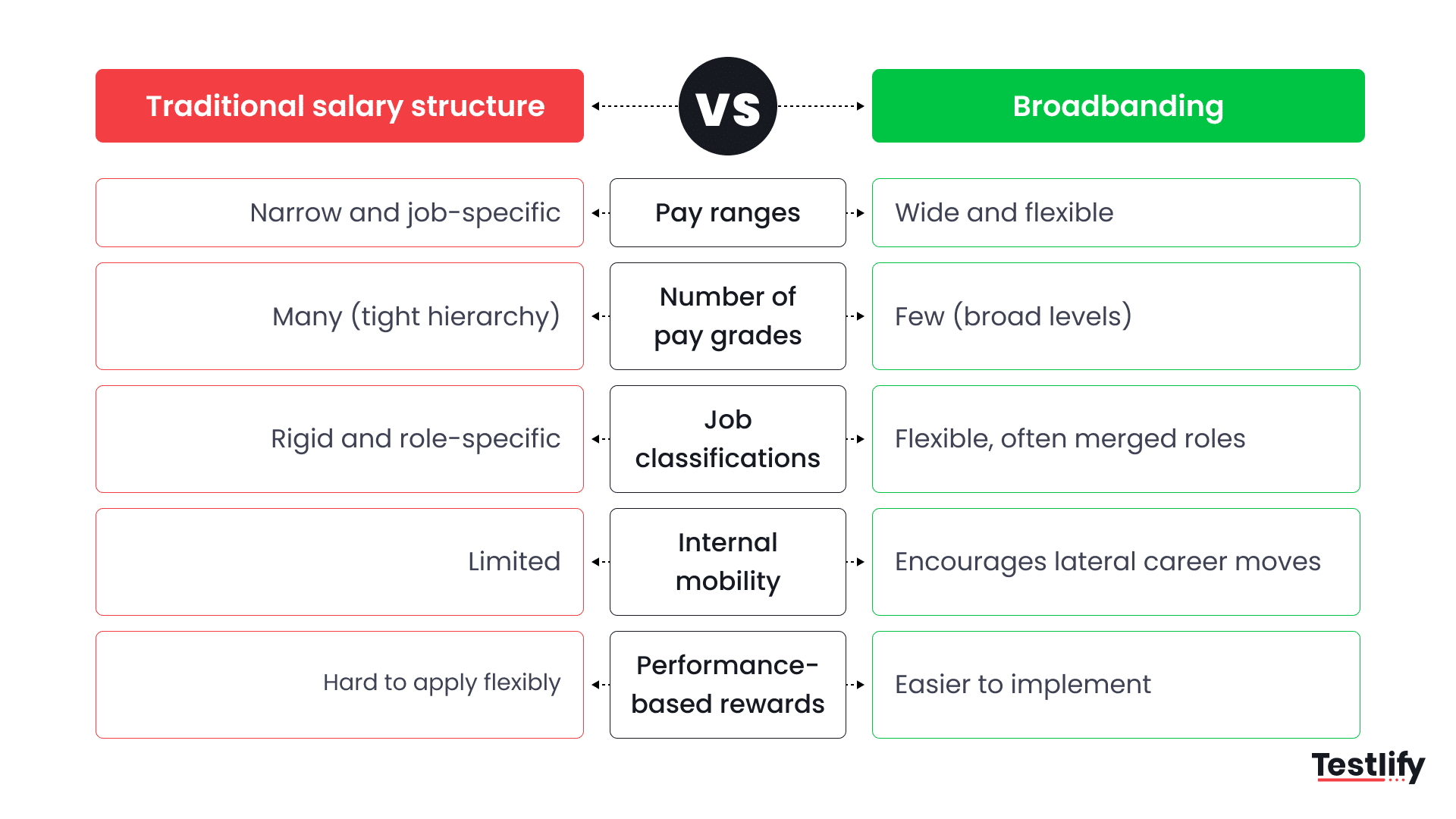 | Traditional salary structure | VS | Broadbanding |
|---|---|---|
| Narrow and job-specific | Pay ranges | Wide and flexible |
| Many (tight hierarchy) | Number of pay grades | Few (broad levels) |
| Rigid and role-specific | Job classifications | Flexible, often merged roles |
| Limited | Internal mobility | Encourages lateral career moves |
| Hard to apply flexibly | Performance-based rewards | Easier to implement |

Testlify